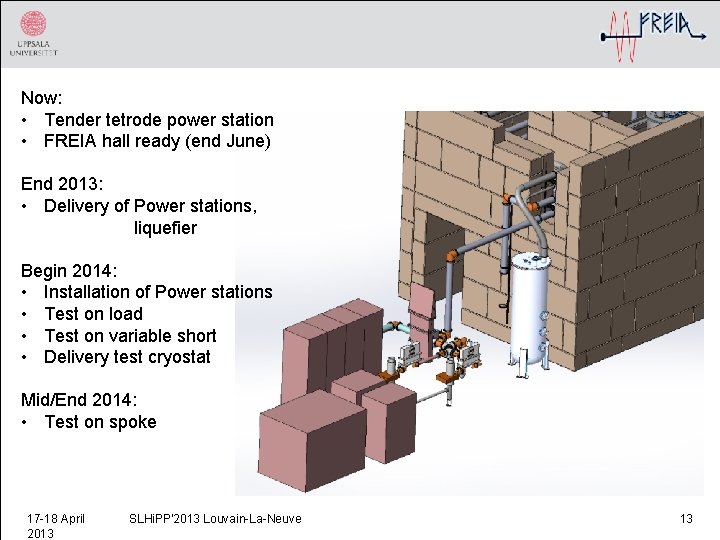 UPPSALA UNIVERSITET

FREIA

Now:
• Tender tetrode power station
• FREIA hall ready (end June)

End 2013:
• Delivery of Power stations, liquefier

Begin 2014:
• Installation of Power stations
• Test on load
• Test on variable short
• Delivery test cryostat

Mid/End 2014:
• Test on spoke

17-18 April 2013

SLHiPP'2013 Louvain-La-Neuve

13